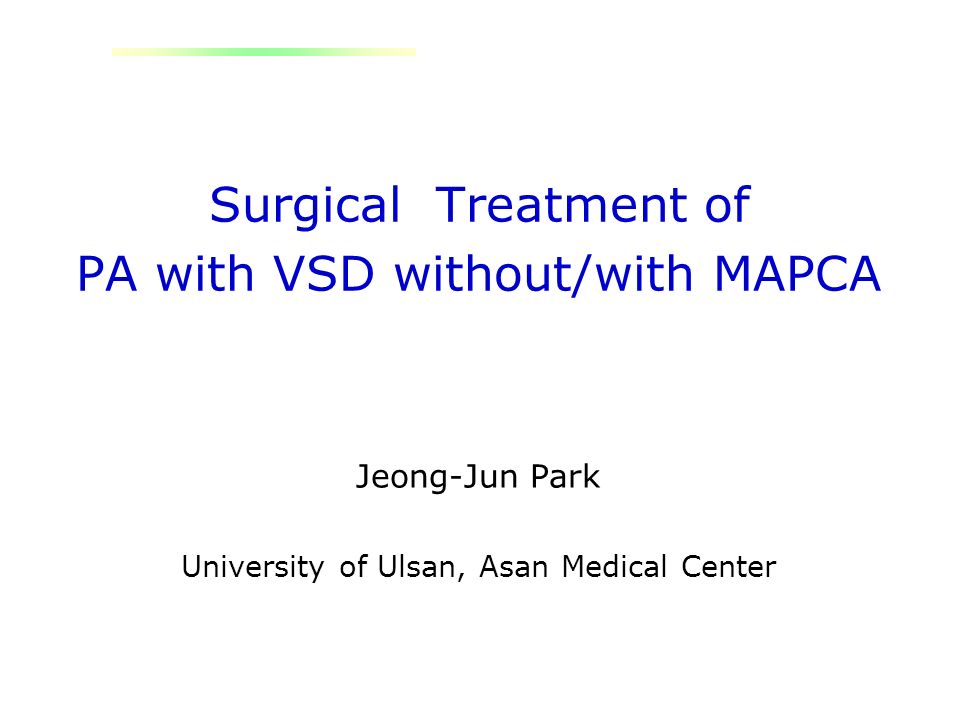 Surgical Treatment of
PA with VSD without/with MAPCA

Jeong-Jun Park

University of Ulsan, Asan Medical Center